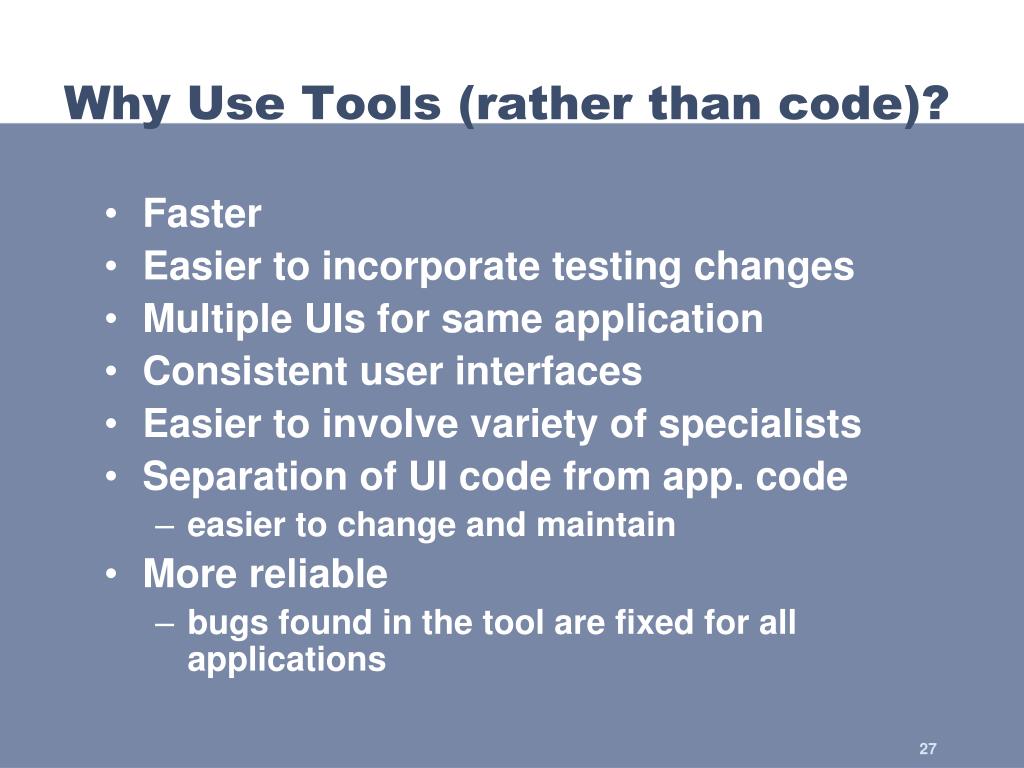 Why Use Tools (rather than code)?

• Faster
• Easier to incorporate testing changes
• Multiple UIs for same application
• Consistent user interfaces
• Easier to involve variety of specialists
• Separation of UI code from app. code
– easier to change and maintain
• More reliable
– bugs found in the tool are fixed for all applications

27